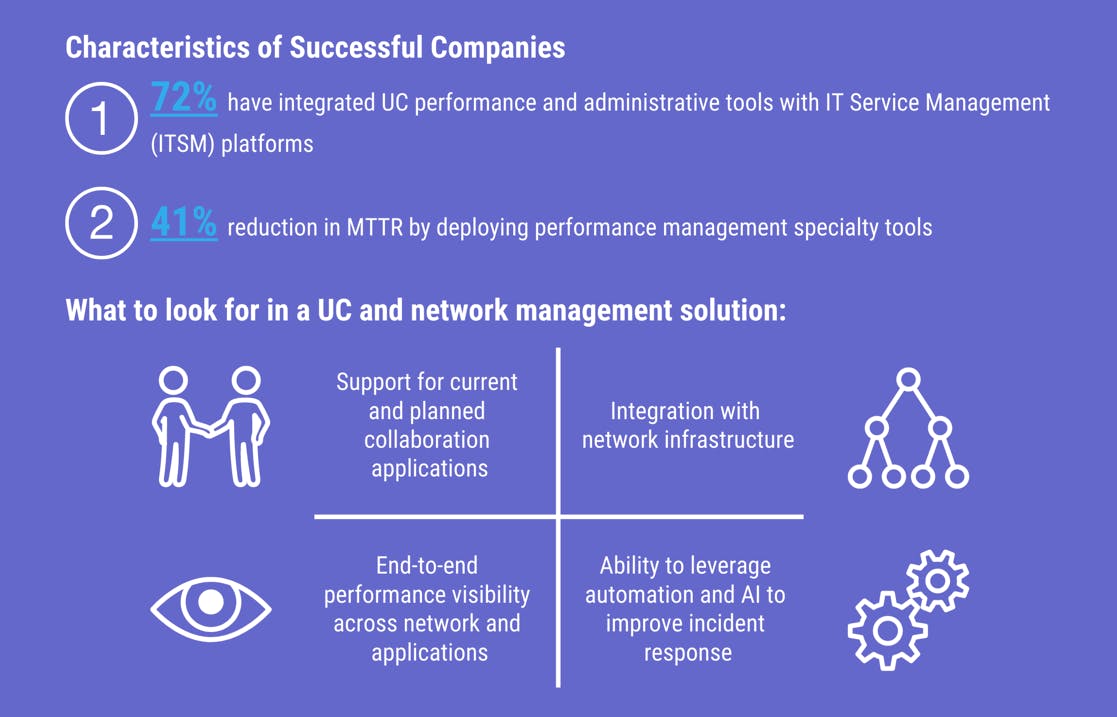 Characteristics of Successful Companies

1 72% have integrated UC performance and administrative tools with IT Service Management (ITSM) platforms

2 41% reduction in MTTR by deploying performance management specialty tools

What to look for in a UC and network management solution:

Support for current and planned collaboration applications

Integration with network infrastructure

End-to-end performance visibility across network and applications

Ability to leverage automation and AI to improve incident response